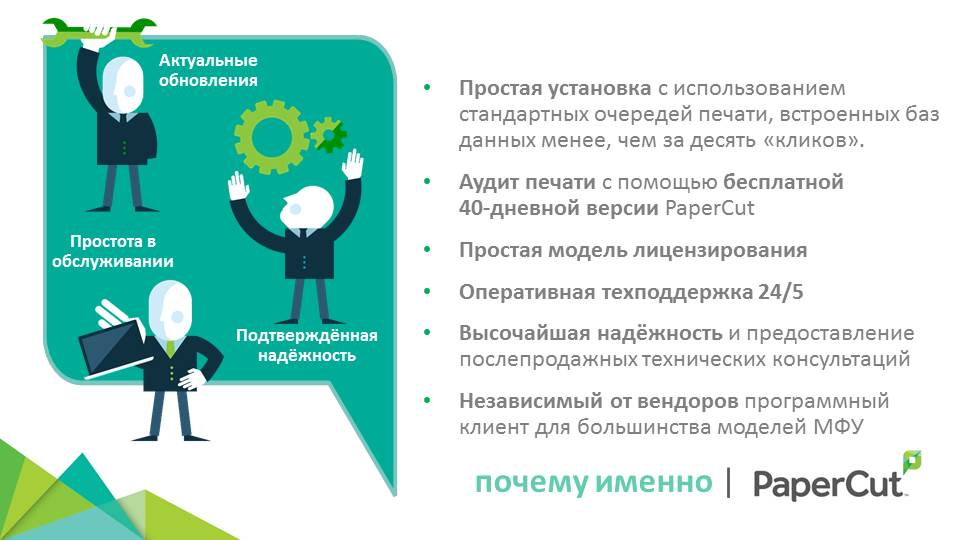 Актуальные обновления

Простота в обслуживании

Подтверждённая надёжность

• Простая установка с использованием стандартных очередей печати, встроенных баз данных менее, чем за десять «кликов».

• Аудит печати с помощью бесплатной 40-дневной версии PaperCut

• Простая модель лицензирования

• Оперативная техподдержка 24/5

• Высочайшая надёжность и предоставление послепродажных технических консультаций

• Независимый от вендоров программный клиент для большинства моделей МФУ

почему именно | PaperCut